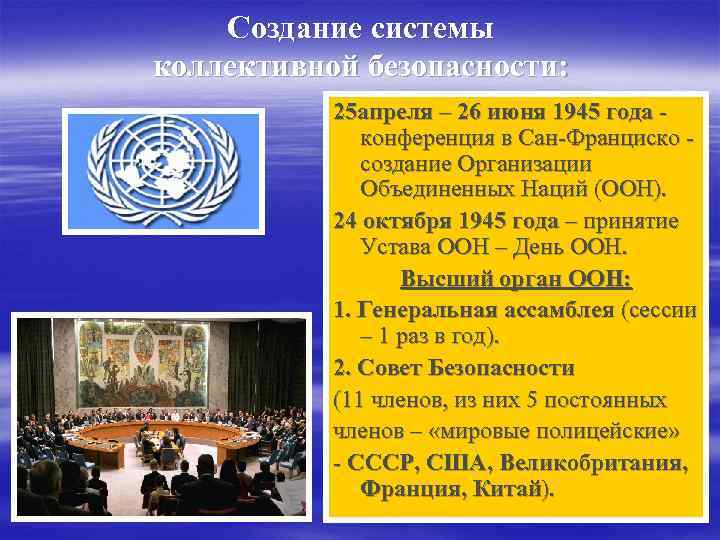 Создание системы коллективной безопасности:

25апреля – 26 июня 1945 года - конференция в Сан-Франциско - создание Организации Объединенных Наций (ООН).

24 октября 1945 года – принятие Устава ООН – День ООН.

Высший орган ООН:

1. Генеральная ассамблея (сессии – 1 раз в год).

2. Совет Безопасности

(11 членов, из них 5 постоянных

членов – «мировые полицейские»

- СССР, США, Великобритания, Франция, Китай).